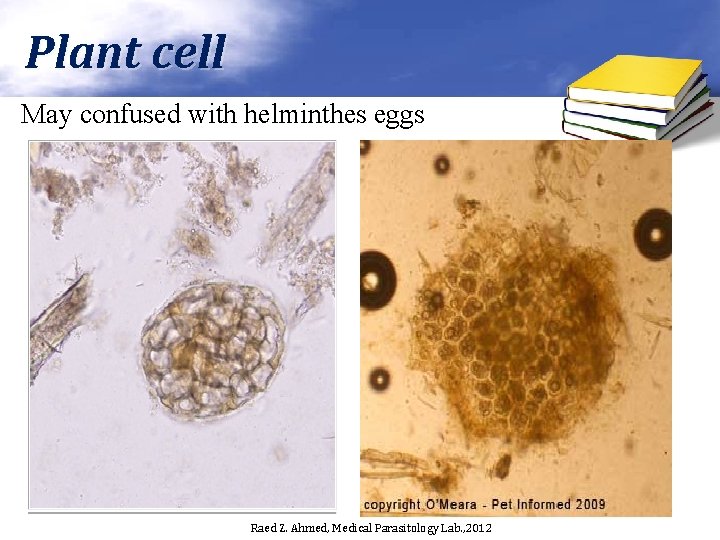 Plant cell

May confused with helminthes eggs

copyright O'Meara - Pet Informed 2009

Raed Z. Ahmed, Medical Parasitology Lab.,2012